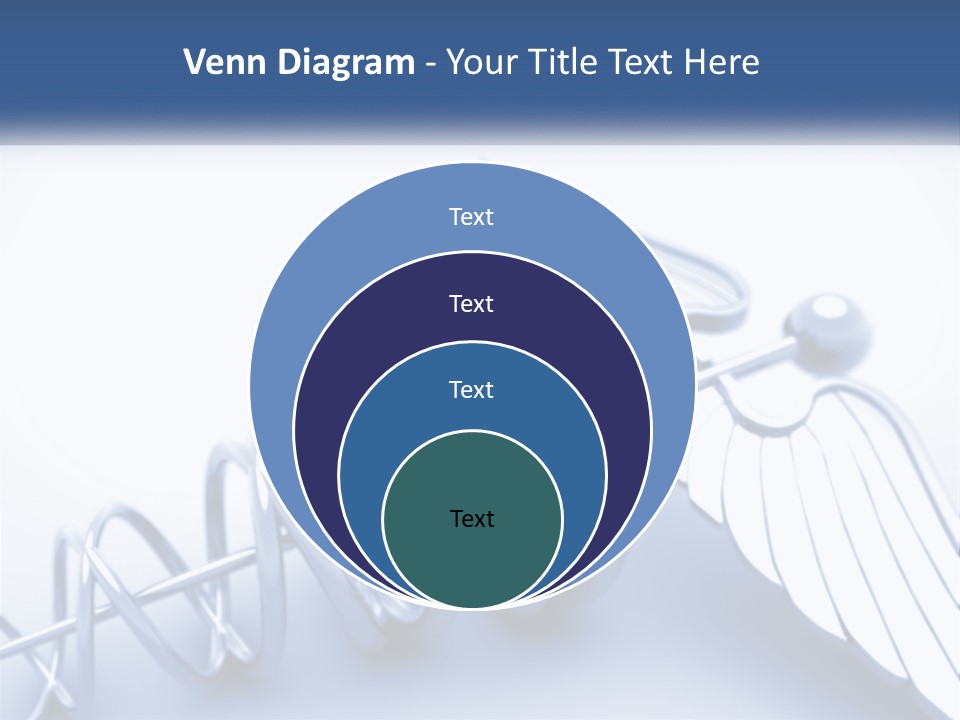 Venn Diagram - Your Title Text Here

Text

Text

Text

Text